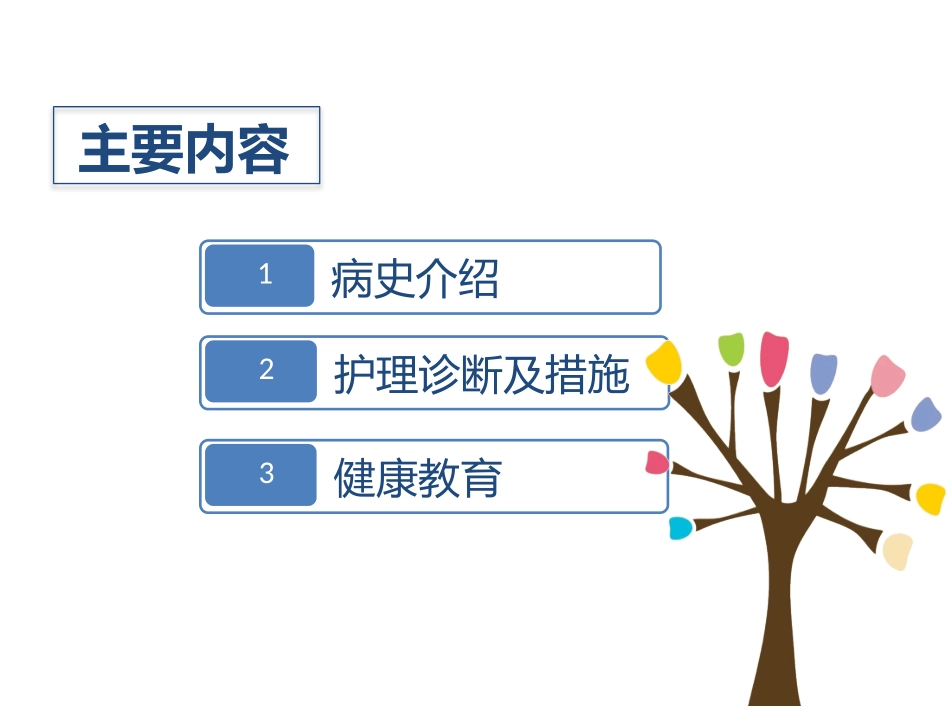 主要内容

1 病史介绍

2 护理诊断及措施

3 健康教育